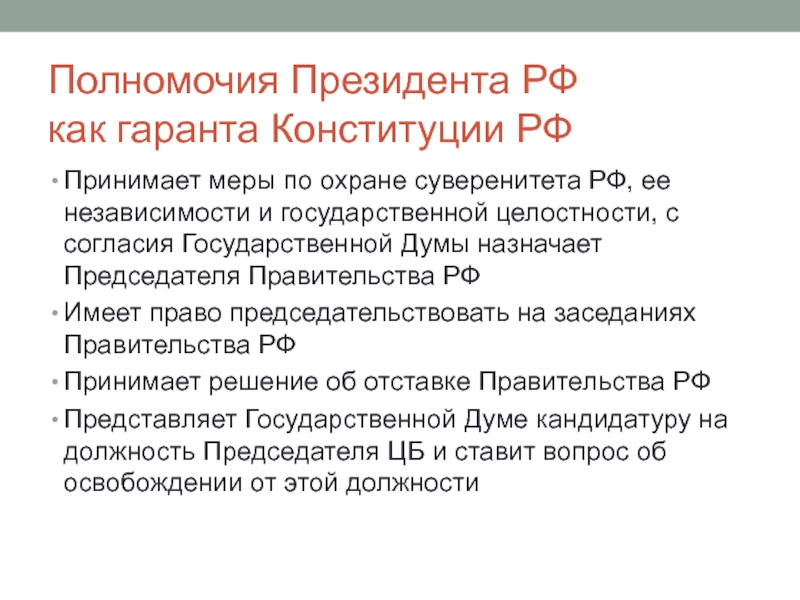 Полномочия Президента РФ как гаранта Конституции РФ

• Принимает меры по охране суверенитета РФ, ее независимости и государственной целостности, с согласия Государственной Думы назначает Председателя Правительства РФ

• Имеет право председательствовать на заседаниях Правительства РФ

• Принимает решение об отставке Правительства РФ

• Представляет Государственной Думе кандидатуру на должность Председателя ЦБ и ставит вопрос об освобождении от этой должности